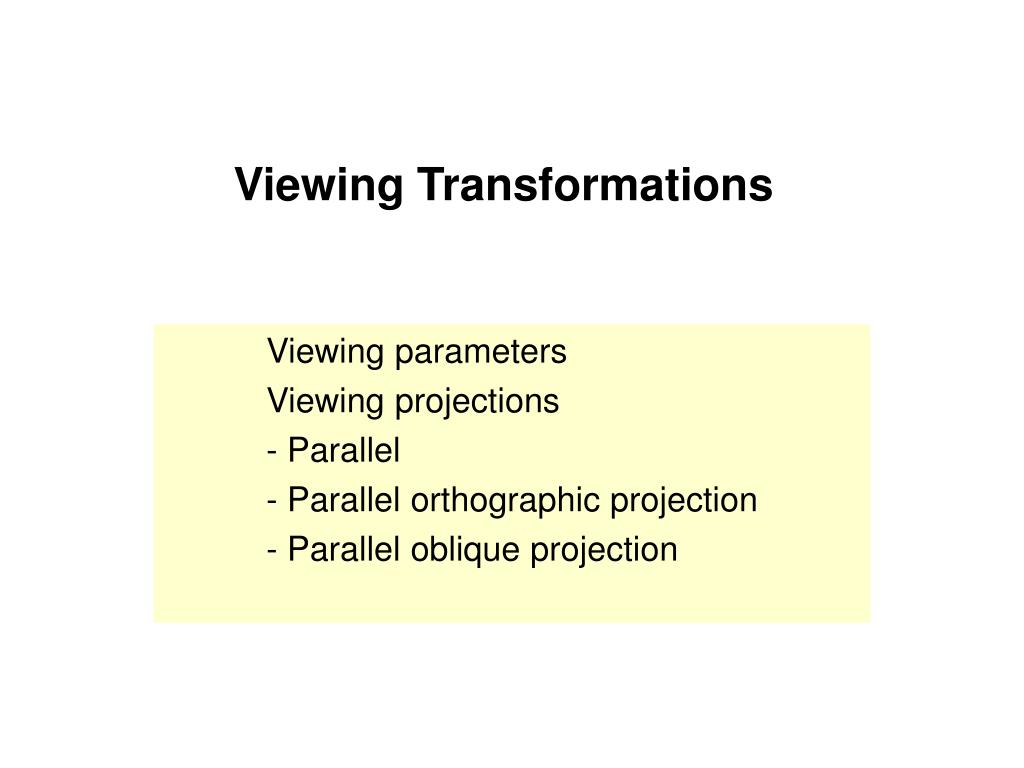 Viewing Transformations

Viewing parameters
Viewing projections
- Parallel
- Parallel orthographic projection
- Parallel oblique projection